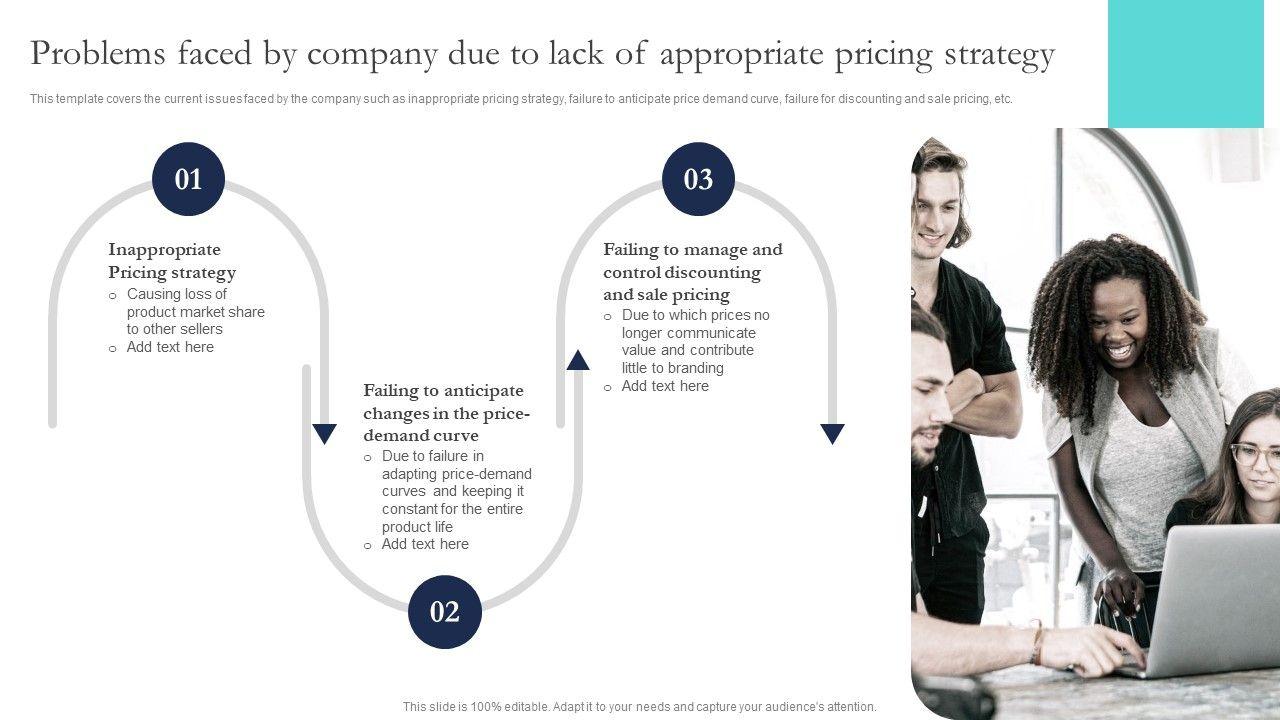 Problems faced by company due to lack of appropriate pricing strategy

This template covers the current issues faced by the company such as inappropriate pricing strategy, failure to anticipate price demand curve, failure for discounting and sale pricing, etc.

01

Inappropriate Pricing strategy

o Causing loss of product market share to other sellers
o Add text here

02

Failing to anticipate changes in the price-demand curve

o Due to failure in adapting price-demand curves and keeping it constant for the entire product life
o Add text here

03

Failing to manage and control discounting and sale pricing

o Due to which prices no longer communicate value and contribute little to branding
o Add text here

This slide is 100% editable. Adapt it to your needs and capture your audience's attention.